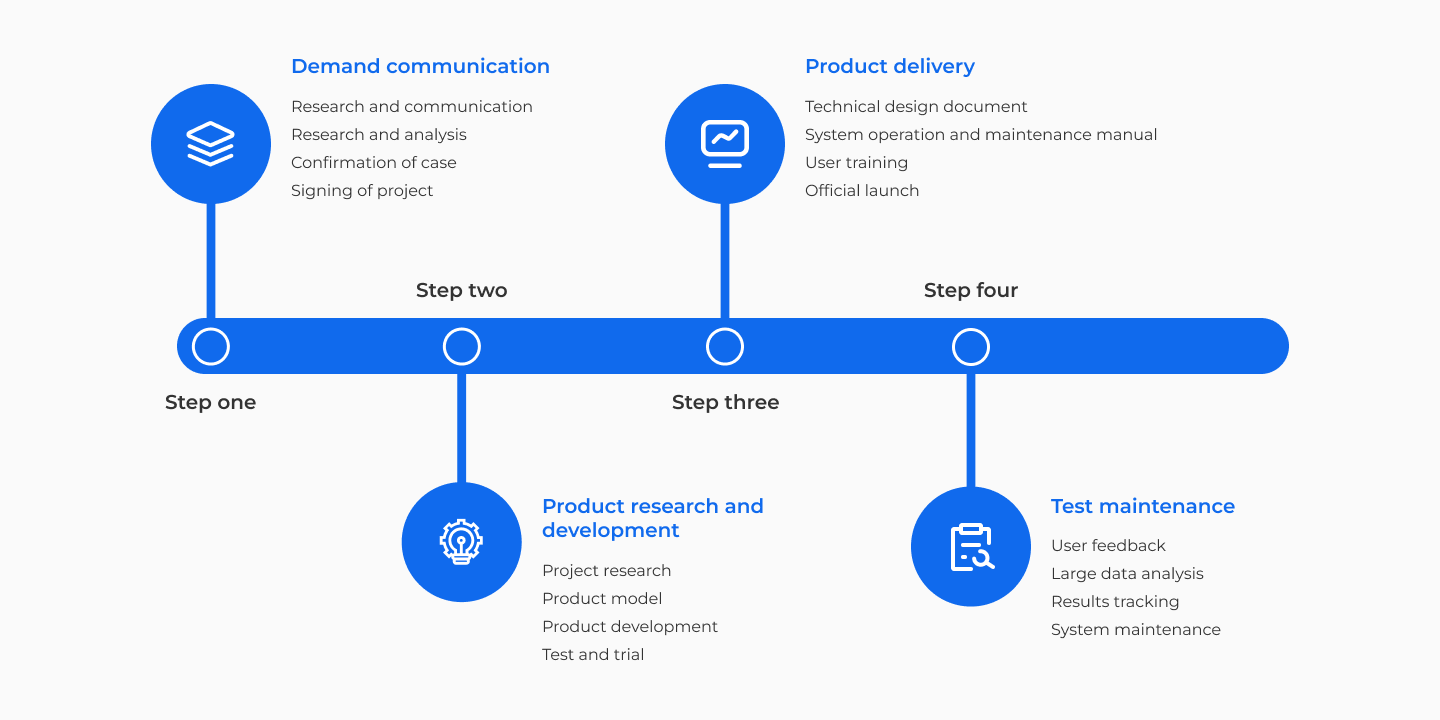 Demand communication
Research and communication
Research and analysis
Confirmation of case
Signing of project

Product delivery
Technical design document
System operation and maintenance manual
User training
Official launch

Step two

Step four

Step one

Step three

Product research and development
Project research
Product model
Product development
Test and trial

Test maintenance
User feedback
Large data analysis
Results tracking
System maintenance